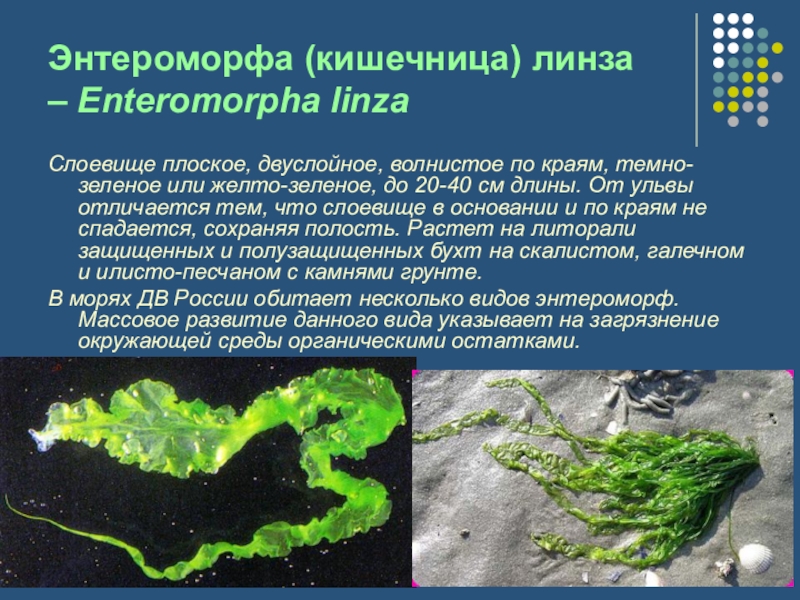 Энтероморфа (кишечница) линза – Enteromorpha linza

Слоевище плоское, двуслойное, волнистое по краям, темно-зеленое или желто-зеленое, до 20-40 см длины. От ульвы отличается тем, что слоевище в основании и по краям не спадается, сохраняя полость. Растет на литорали защищенных и полузащищенных бухт на скалистом, галечном и илисто-песчаном с камнями грунте.

В морях ДВ России обитает несколько видов энтероморф. Массовое развитие данного вида указывает на загрязнение окружающей среды органическими остатками.